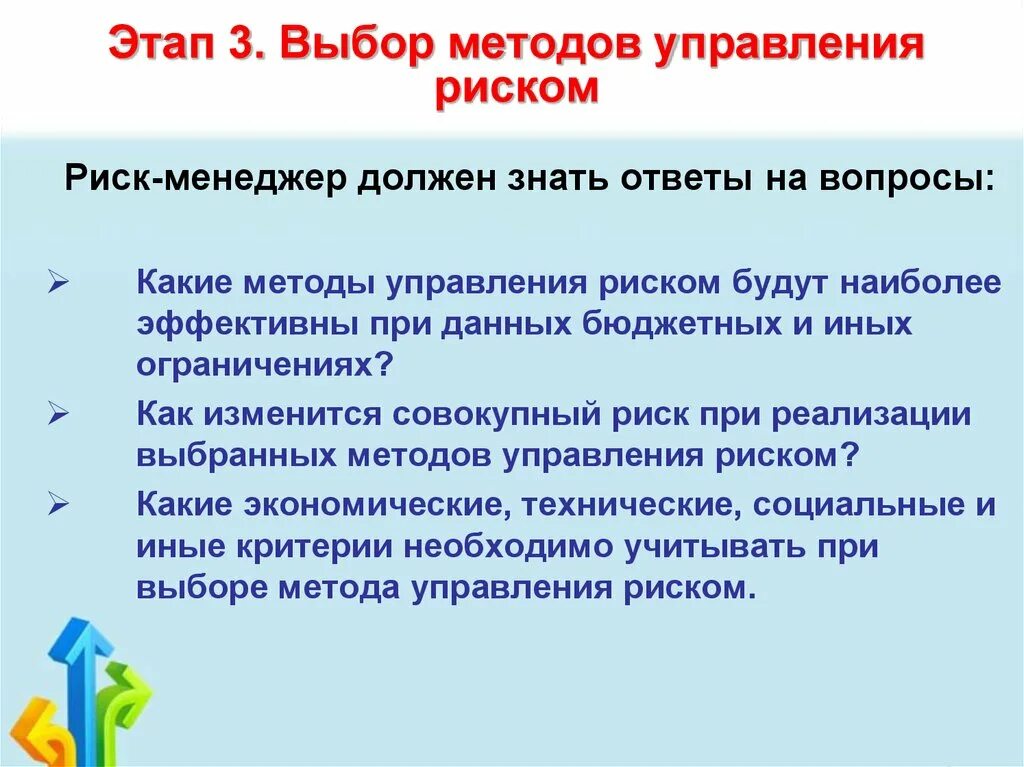 Этап 3. Выбор методов управления риском

Риск-менеджер должен знать ответы на вопросы:

➢ Какие методы управления риском будут наиболее эффективны при данных бюджетных и иных ограничениях?
➢ Как изменится совокупный риск при реализации выбранных методов управления риском?
➢ Какие экономические, технические, социальные и иные критерии необходимо учитывать при выборе метода управления риском.